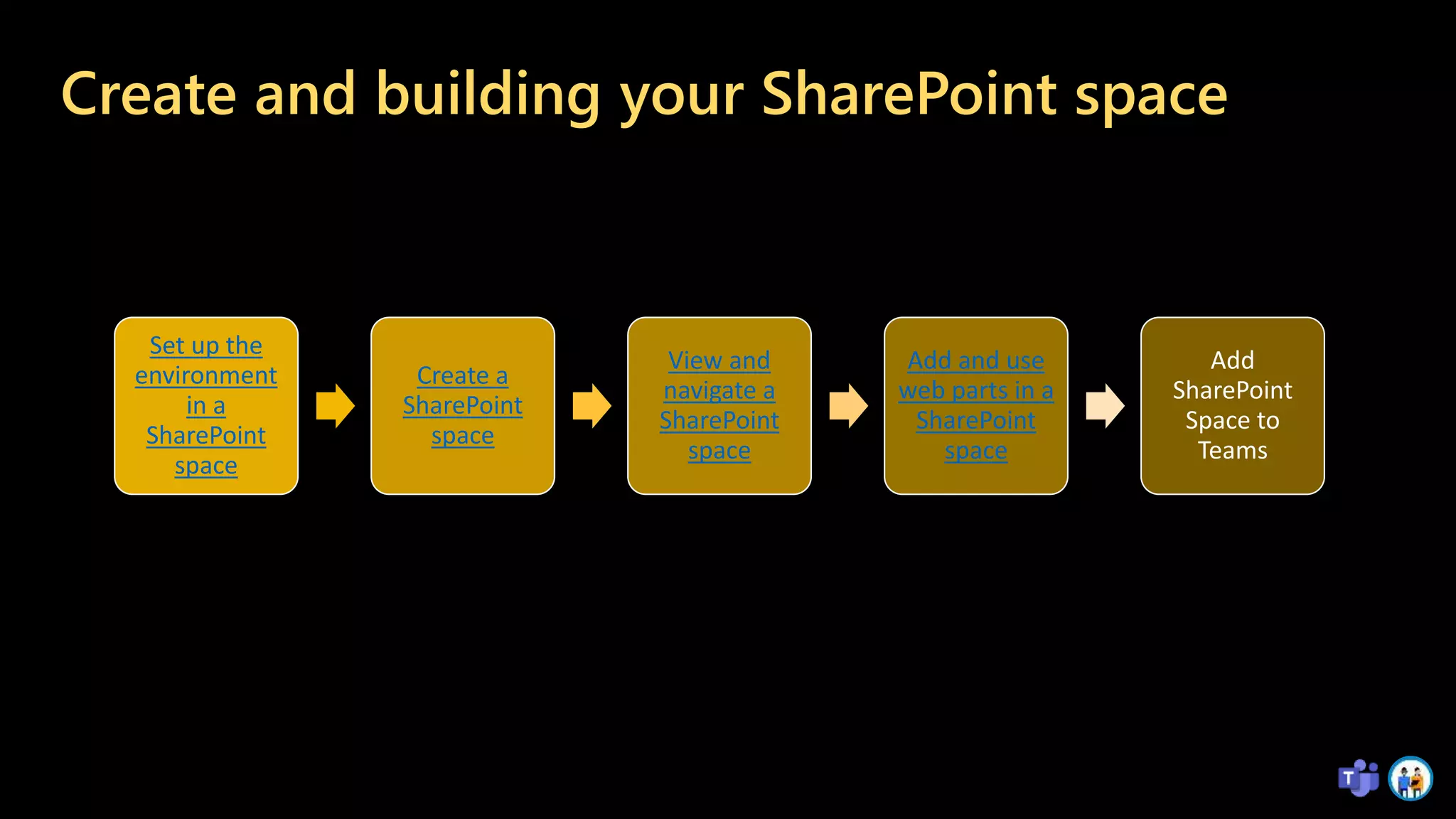 Create and building your SharePoint space

Set up the environment in a SharePoint space

Create a SharePoint space

View and navigate a SharePoint space

Add and use web parts in a SharePoint space

Add SharePoint Space to Teams

T